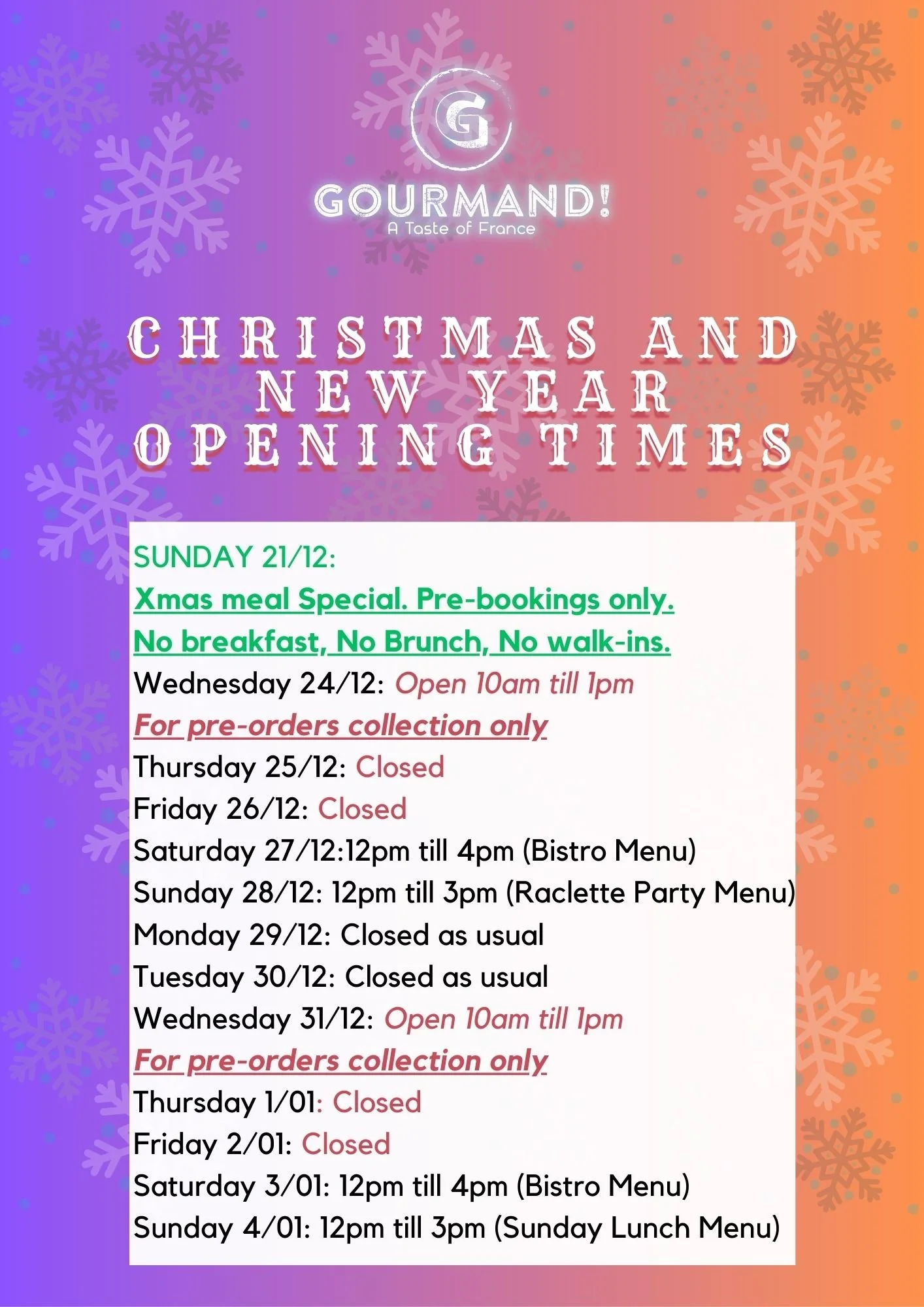 G

GOURMAND!
A Taste of France

CHRISTMAS AND NEW YEAR OPENING TIMES

SUNDAY 21/12:
Xmas meal Special. Pre-bookings only.
No breakfast, No Brunch, No walk-ins.
Wednesday 24/12: Open 10am till 1pm
For pre-orders collection only
Thursday 25/12: Closed
Friday 26/12: Closed
Saturday 27/12:12pm till 4pm (Bistro Menu)
Sunday 28/12: 12pm till 3pm (Raclette Party Menu)
Monday 29/12: Closed as usual
Tuesday 30/12: Closed as usual
Wednesday 31/12: Open 10am till 1pm
For pre-orders collection only
Thursday 1/01: Closed
Friday 2/01: Closed
Saturday 3/01: 12pm till 4pm (Bistro Menu)
Sunday 4/01: 12pm till 3pm (Sunday Lunch Menu)